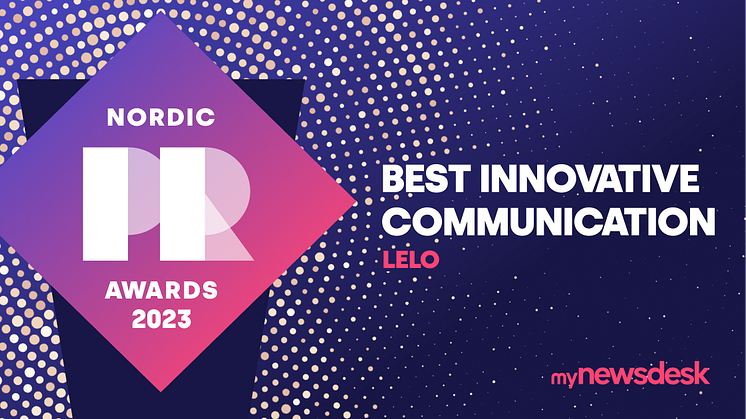 NORDIC
PR
AWARDS
2023

BEST INNOVATIVE COMMUNICATION
LELO

mynewsdesk